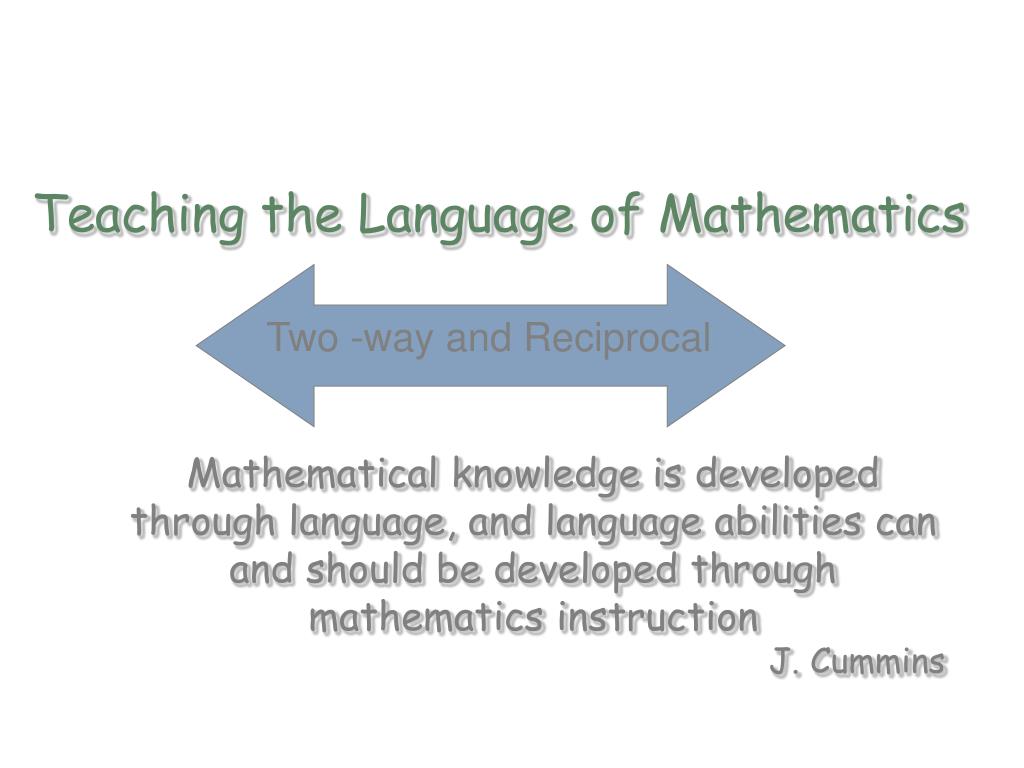 Teaching the Language of Mathematics

Two -way and Reciprocal

Mathematical knowledge is developed through language, and language abilities can and should be developed through mathematics instruction

J. Cummins